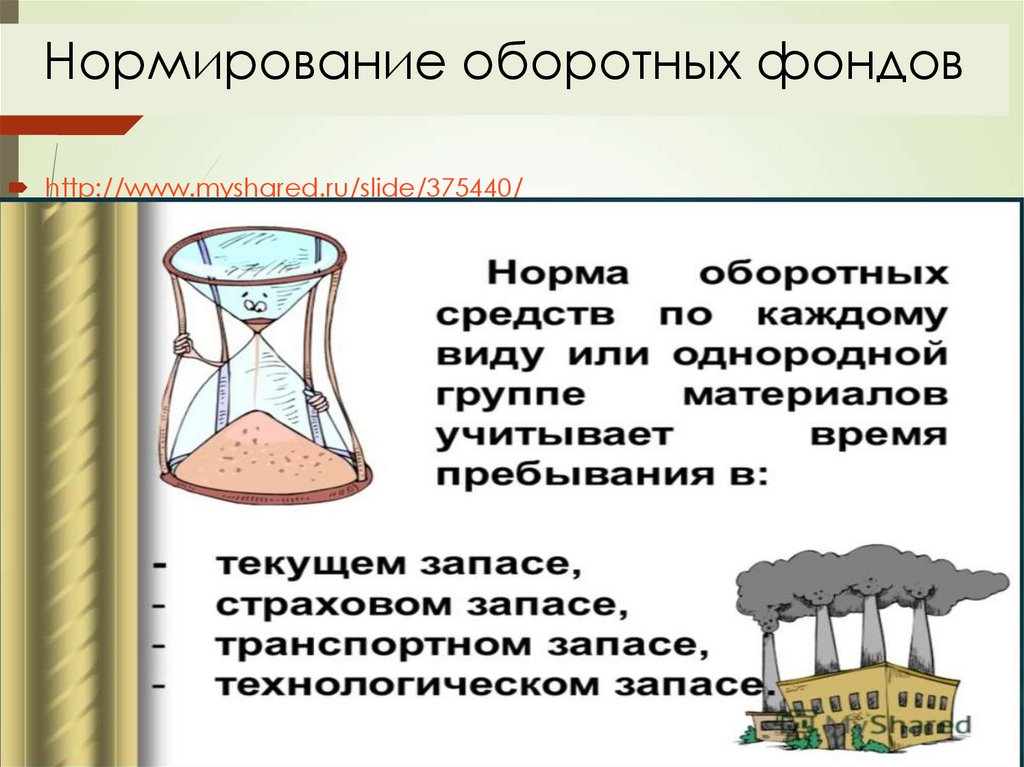 Нормирование оборотных фондов

http://www.myshared.ru/slide/375440/

Норма оборотных средств по каждому виду или однородной группе материалов учитывает время пребывания в:

- текущем запасе,
- страховом запасе,
- транспортном запасе,
- технологическом запасе.

MyShared